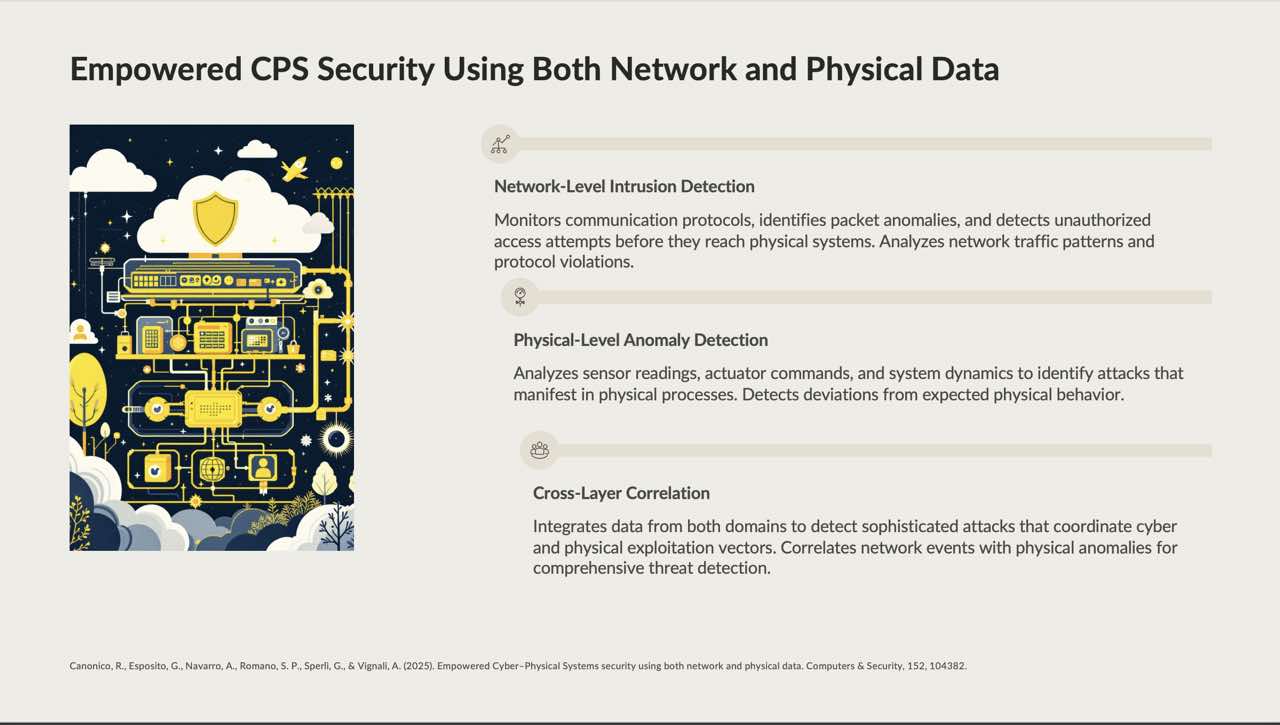 Empowered CPS Security Using Both Network and Physical Data

Network-Level Intrusion Detection

Monitors communication protocols, identifies packet anomalies, and detects unauthorized access attempts before they reach physical systems. Analyzes network traffic patterns and protocol violations.

Physical-Level Anomaly Detection

Analyzes sensor readings, actuator commands, and system dynamics to identify attacks that manifest in physical processes. Detects deviations from expected physical behavior.

Cross-Layer Correlation

Integrates data from both domains to detect sophisticated attacks that coordinate cyber and physical exploitation vectors. Correlates network events with physical anomalies for comprehensive threat detection.

Canonico, R., Esposito, G., Navarro, A., Romano, S. P., Sperlì, G., & Vignali, A. (2025). Empowered Cyber–Physical Systems security using both network and physical data. Computers & Security, 152, 104382.